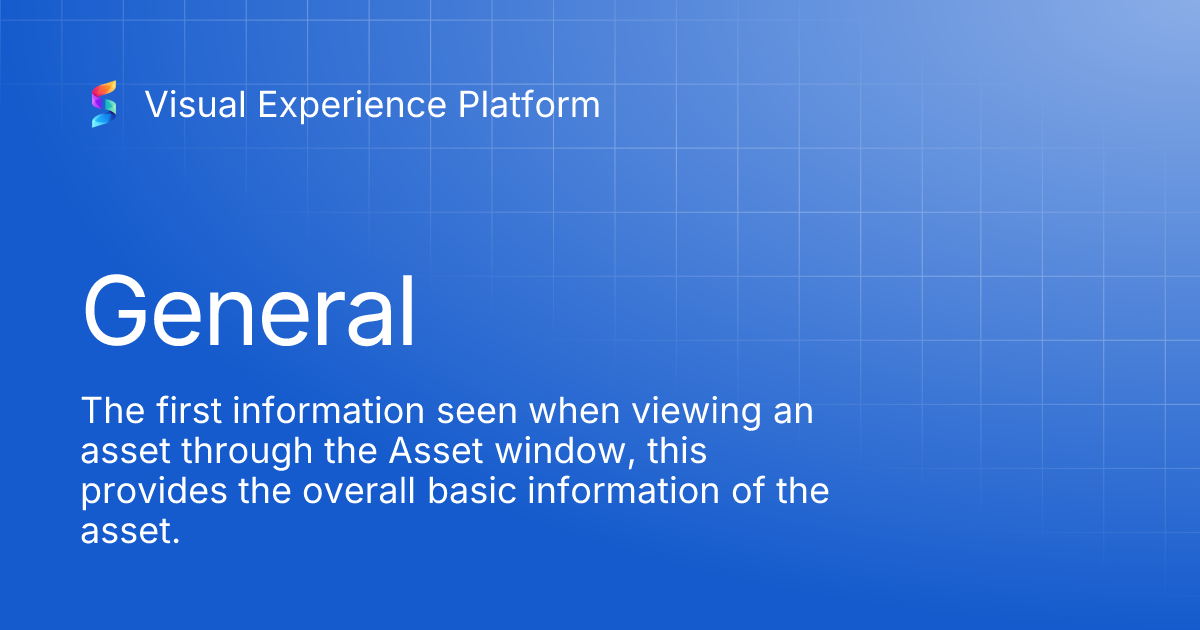 Visual Experience Platform

General

The first information seen when viewing an asset through the Asset window, this provides the overall basic information of the asset.